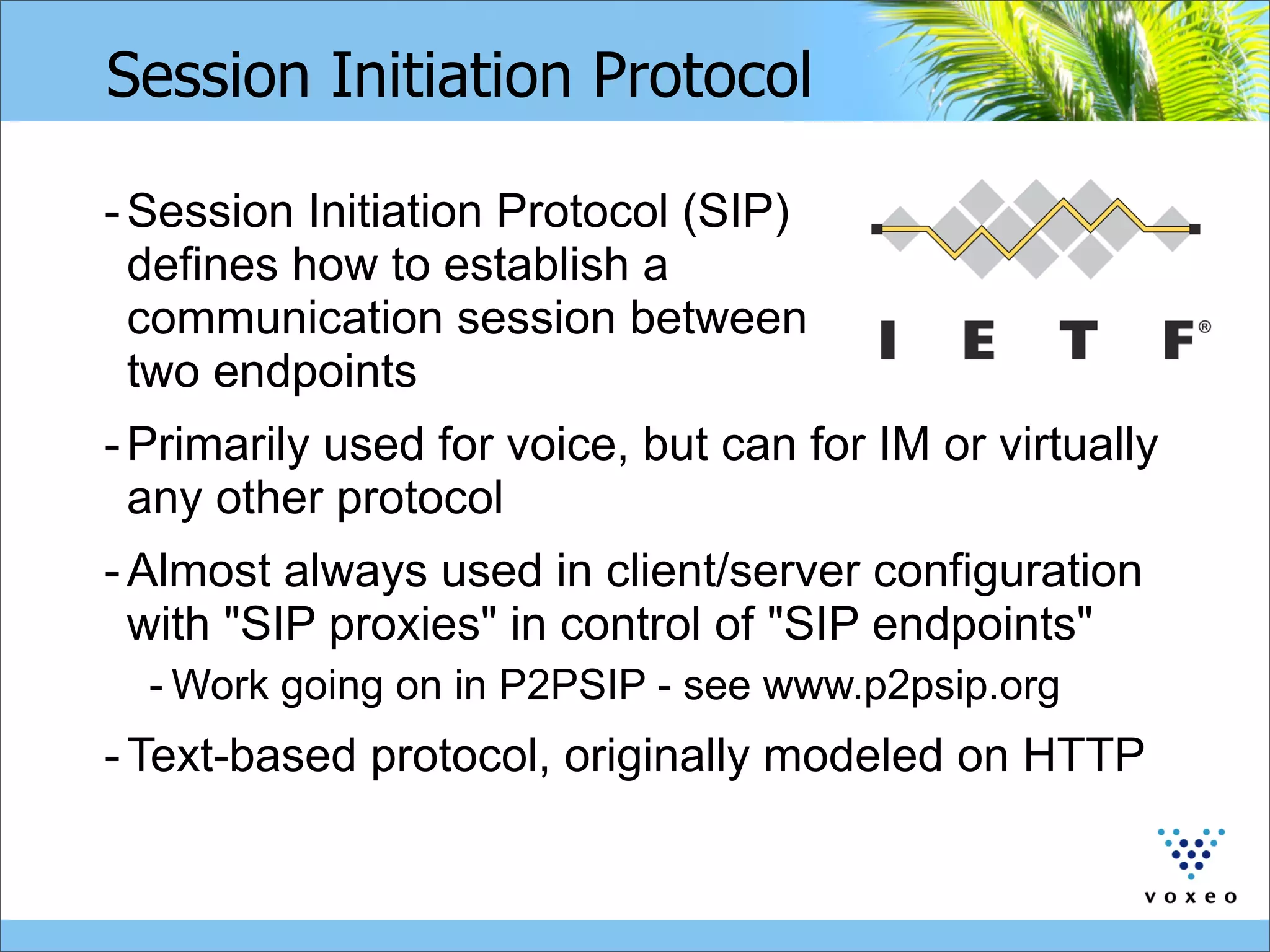 Session Initiation Protocol

- Session Initiation Protocol (SIP) defines how to establish a communication session between two endpoints

I E T F®

- Primarily used for voice, but can for IM or virtually any other protocol

- Almost always used in client/server configuration with "SIP proxies" in control of "SIP endpoints"

- Work going on in P2PSIP - see www.p2psip.org

- Text-based protocol, originally modeled on HTTP

voxeo